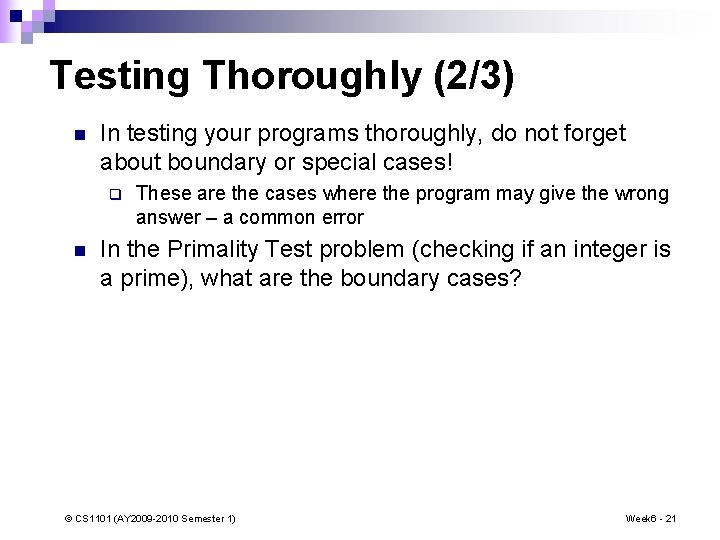 Testing Thoroughly (2/3)

In testing your programs thoroughly, do not forget about boundary or special cases!

These are the cases where the program may give the wrong answer – a common error

In the Primality Test problem (checking if an integer is a prime), what are the boundary cases?

© CS1101 (AY2009-2010 Semester 1)

Week6 - 21